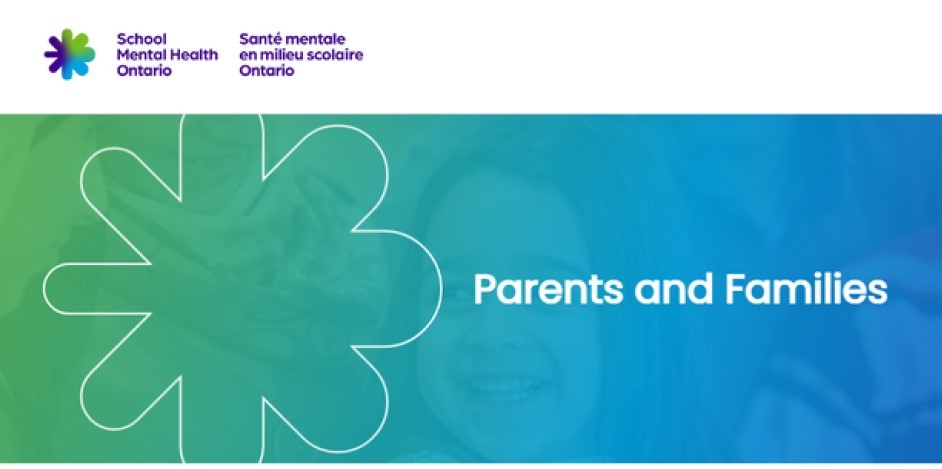 School
Mental Health
Ontario

Santé mentale
en milieu scolaire
Ontario

Parents and Families